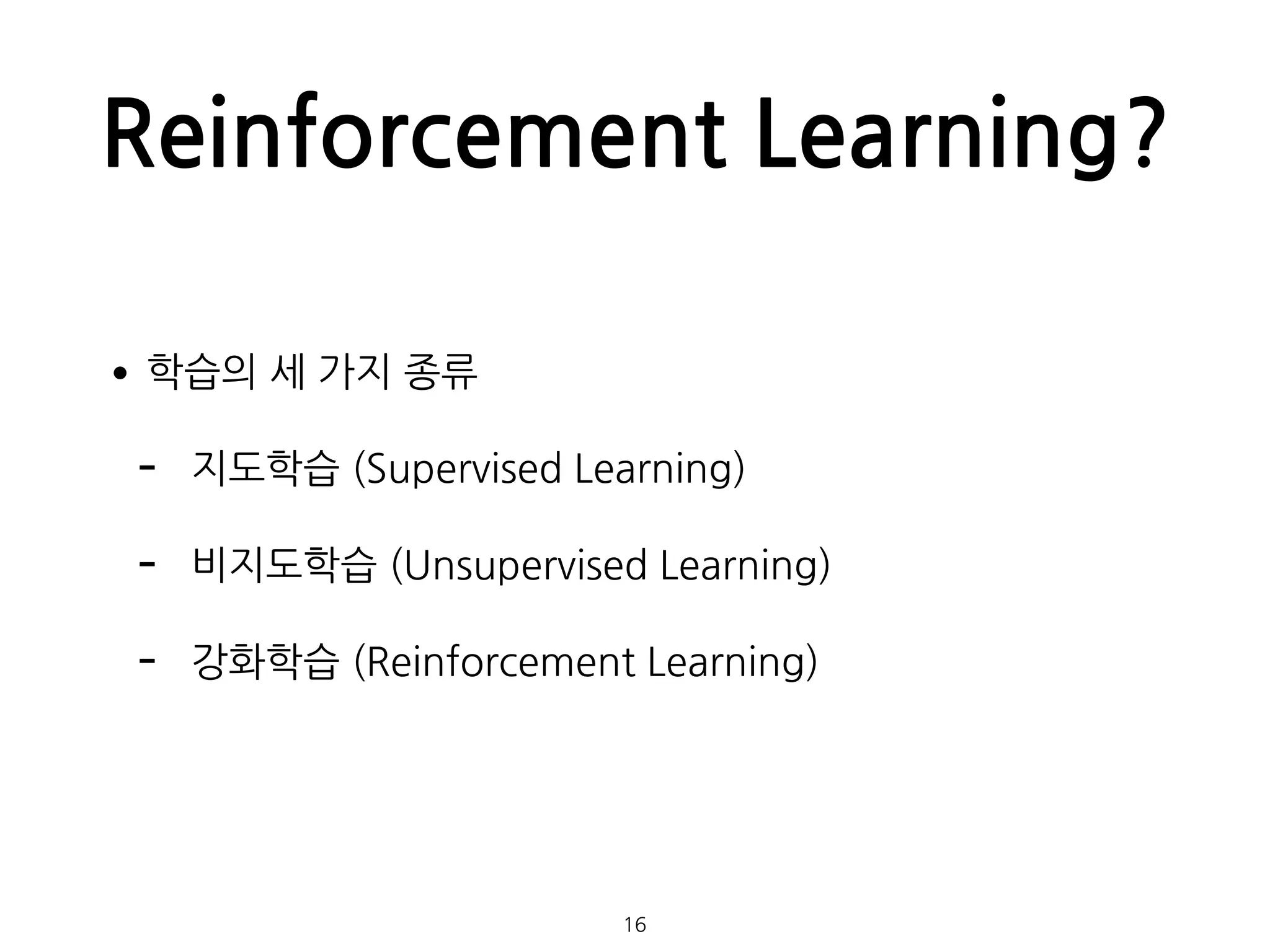 Reinforcement Learning?

• 학습의 세 가지 종류

- 지도학습 (Supervised Learning)

- 비지도학습 (Unsupervised Learning)

- 강화학습 (Reinforcement Learning)

16